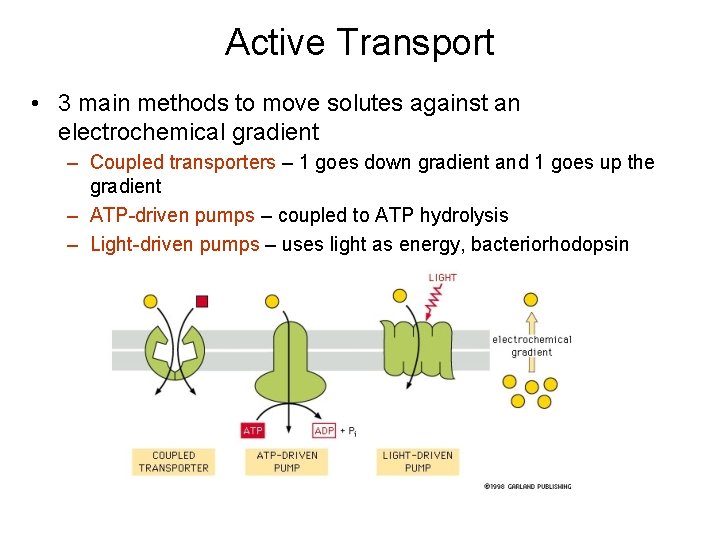 Active Transport

• 3 main methods to move solutes against an electrochemical gradient
– Coupled transporters – 1 goes down gradient and 1 goes up the gradient
– ATP-driven pumps – coupled to ATP hydrolysis
– Light-driven pumps – uses light as energy, bacteriorhodopsin

LIGHT

electrochemical gradient

ATP

ADP + $P_i$

COUPLED TRANSPORTER

ATP-DRIVEN PUMP

LIGHT-DRIVEN PUMP

©1998 GARLAND PUBLISHING